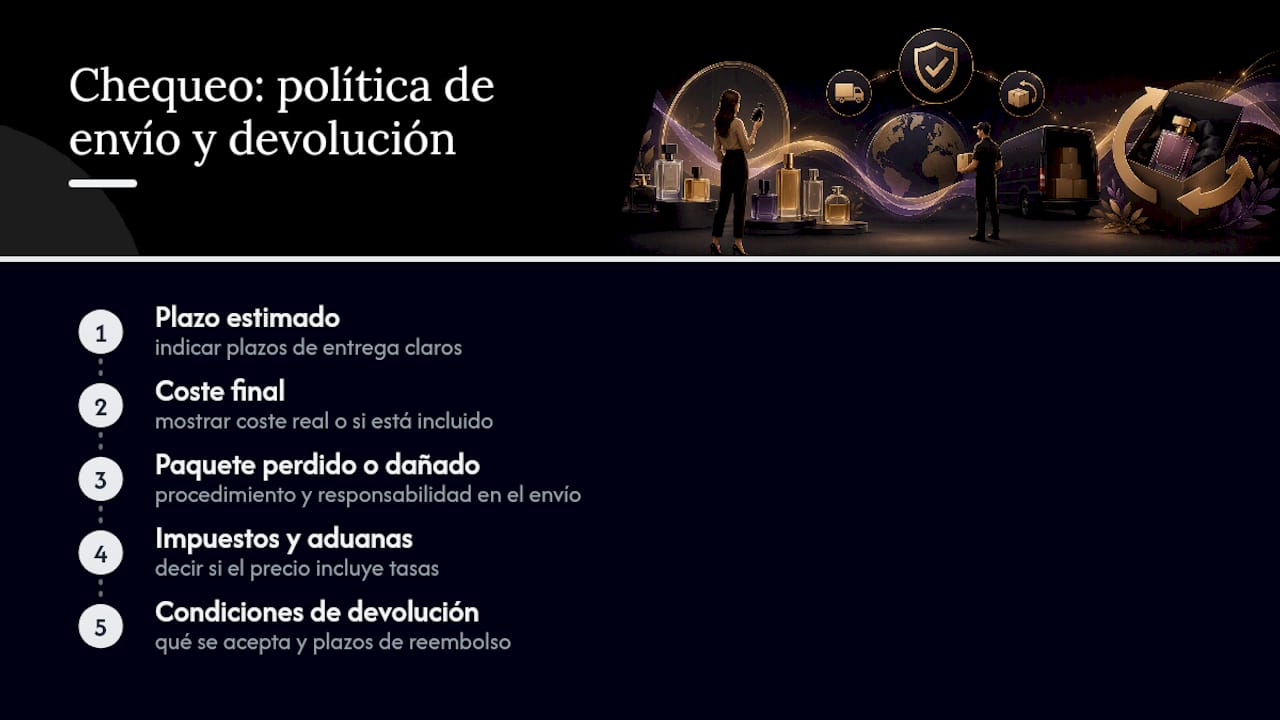 Chequeo: política de envío y devolución

1
Plazo estimado
indicar plazos de entrega claros

2
Coste final
mostrar coste real o si está incluido

3
Paquete perdido o dañado
procedimiento y responsabilidad en el envío

4
Impuestos y aduanas
decir si el precio incluye tasas

5
Condiciones de devolución
qué se acepta y plazos de reembolso